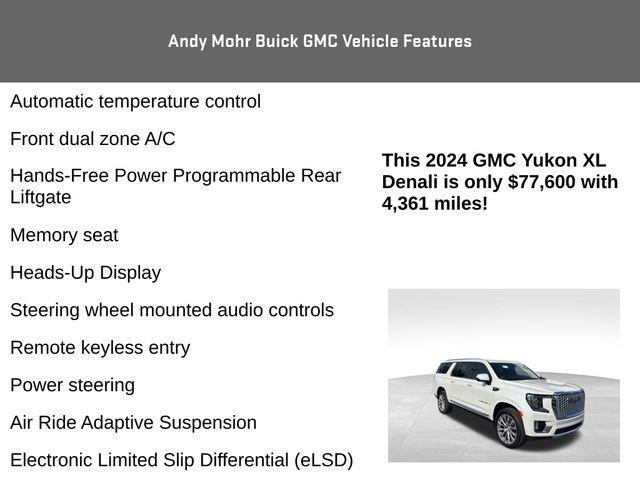 Andy Mohr Buick GMC Vehicle Features

Automatic temperature control

Front dual zone A/C

Hands-Free Power Programmable Rear Liftgate

Memory seat

Heads-Up Display

Steering wheel mounted audio controls

Remote keyless entry

Power steering

Air Ride Adaptive Suspension

Electronic Limited Slip Differential (eLSD)

This 2024 GMC Yukon XL Denali is only $77,600 with 4,361 miles!